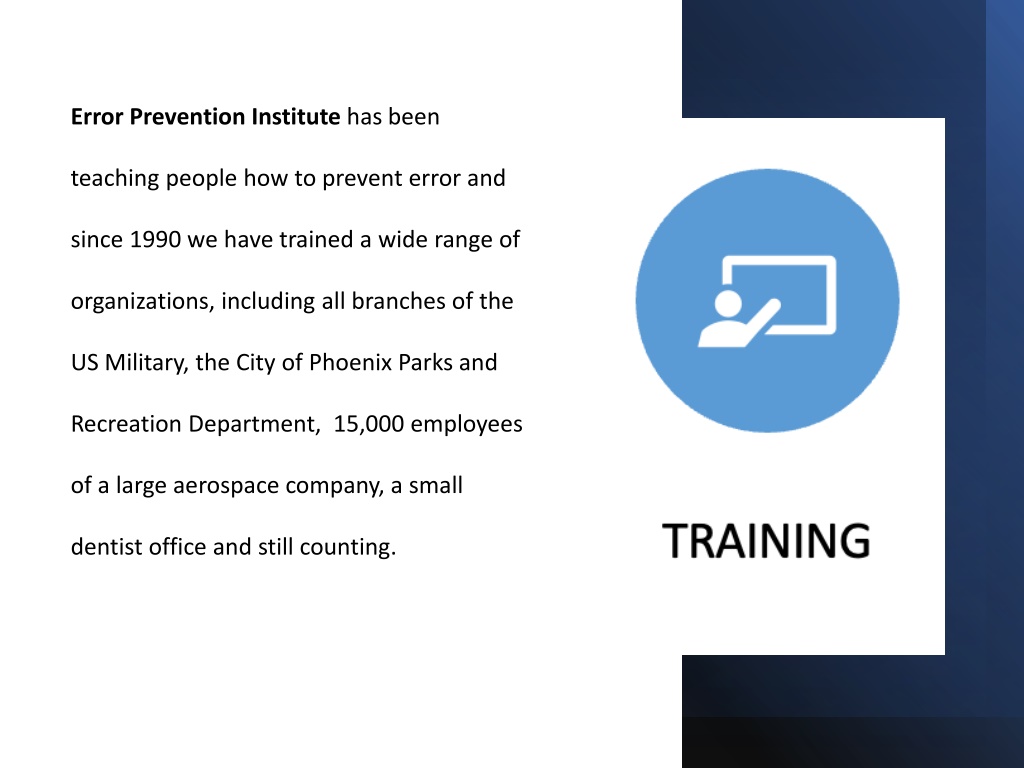 Error Prevention Institute has been teaching people how to prevent error and since 1990 we have trained a wide range of organizations, including all branches of the US Military, the City of Phoenix Parks and Recreation Department,  15,000 employees of a large aerospace company, a small dentist office and still counting.

TRAINING